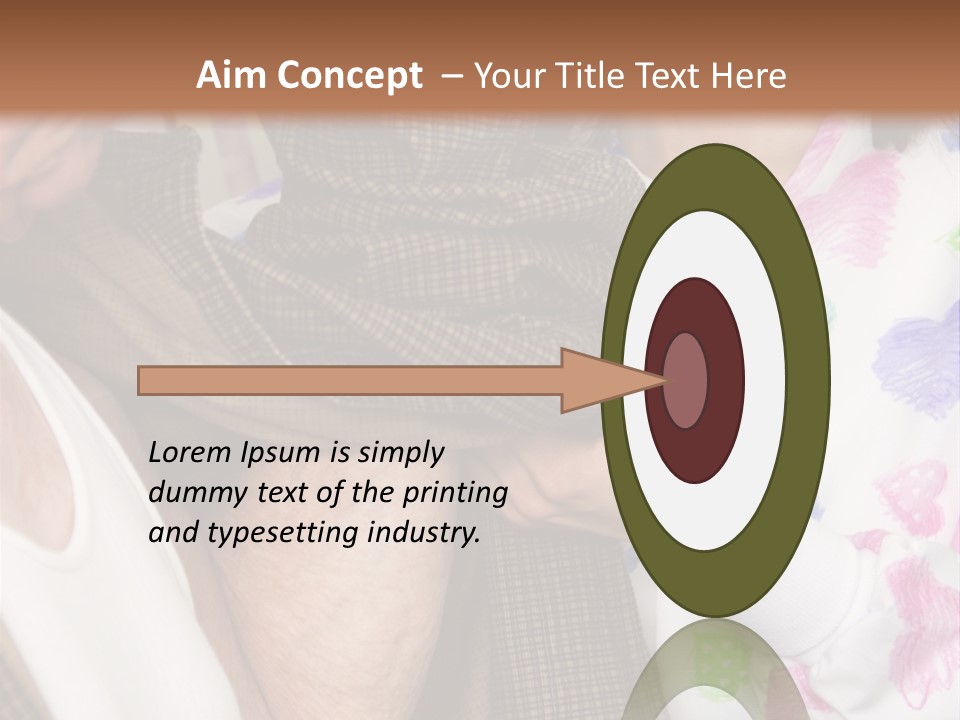 Aim Concept – Your Title Text Here

Lorem Ipsum is simply dummy text of the printing and typesetting industry.